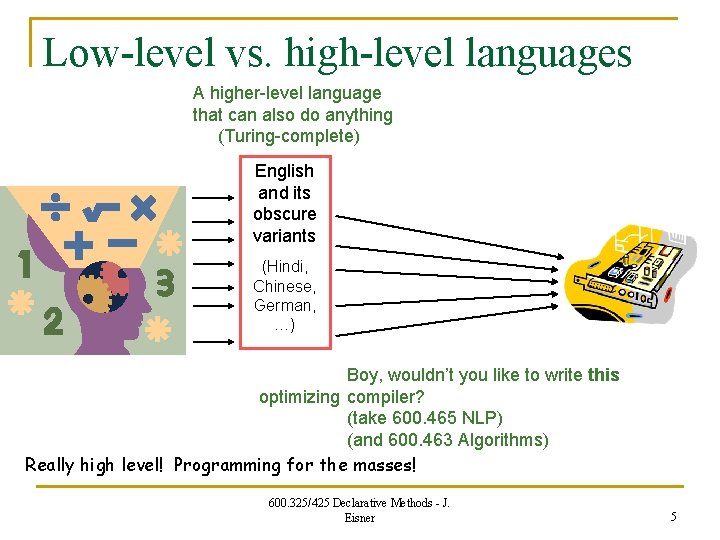 Low-level vs. high-level languages

A higher-level language that can also do anything (Turing-complete)

English and its obscure variants

(Hindi, Chinese, German, ...)

Boy, wouldn't you like to write this
optimizing compiler?
(take 600.465 NLP)
(and 600.463 Algorithms)

Really high level! Programming for the masses!

600.325/425 Declarative Methods - J. Eisner

5